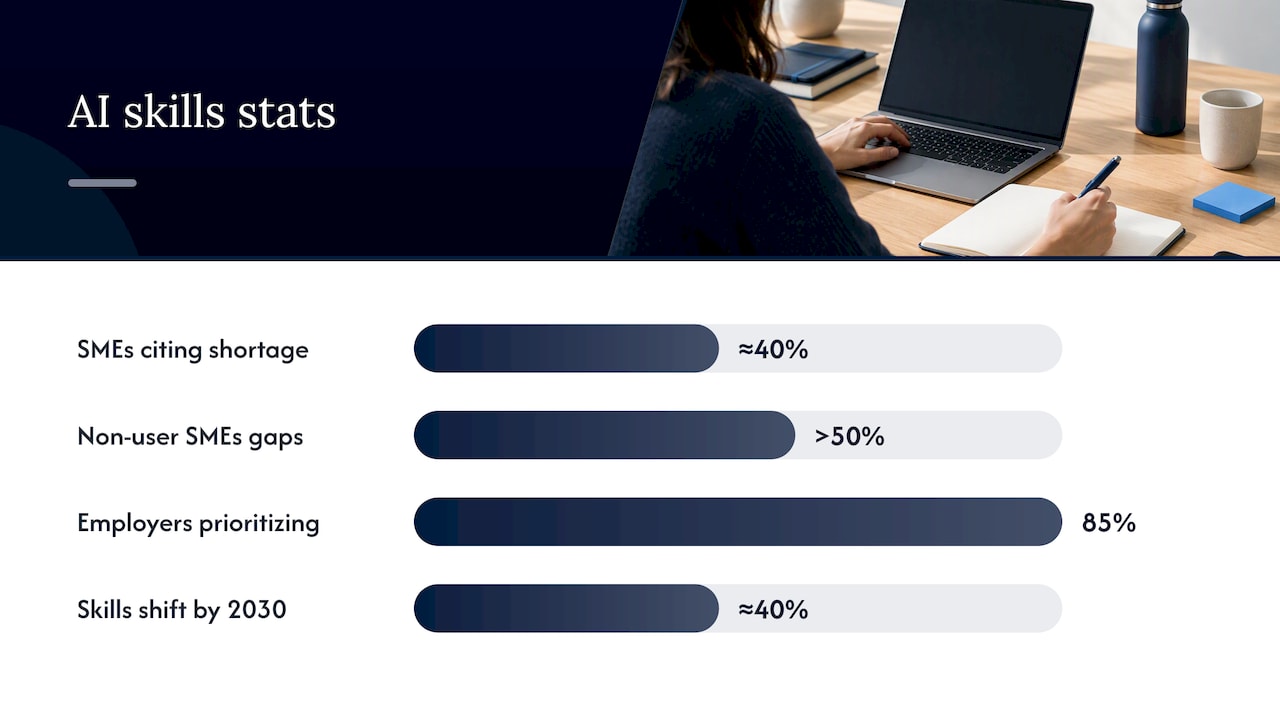 AI skills stats

SMEs citing shortage ≈40%

Non-user SMEs gaps >50%

Employers prioritizing 85%

Skills shift by 2030 ≈40%